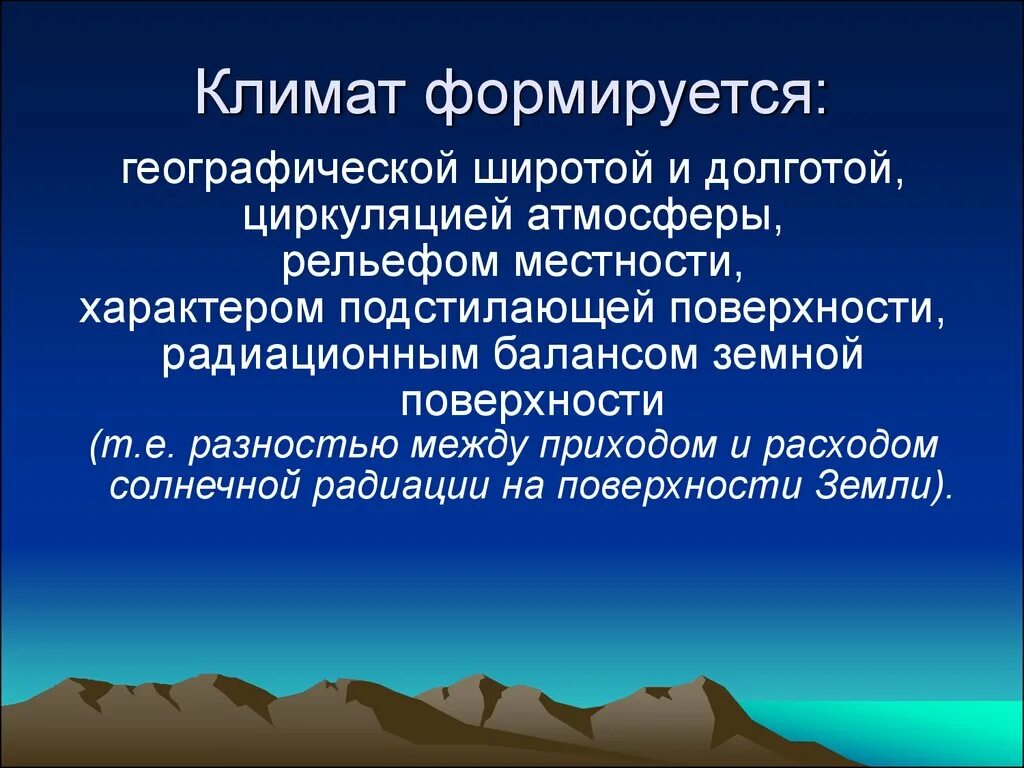 Климат формируется:

географической широтой и долготой, циркуляцией атмосферы, рельефом местности, характером подстилающей поверхности, радиационным балансом земной поверхности (т.е. разностью между приходом и расходом солнечной радиации на поверхности Земли).